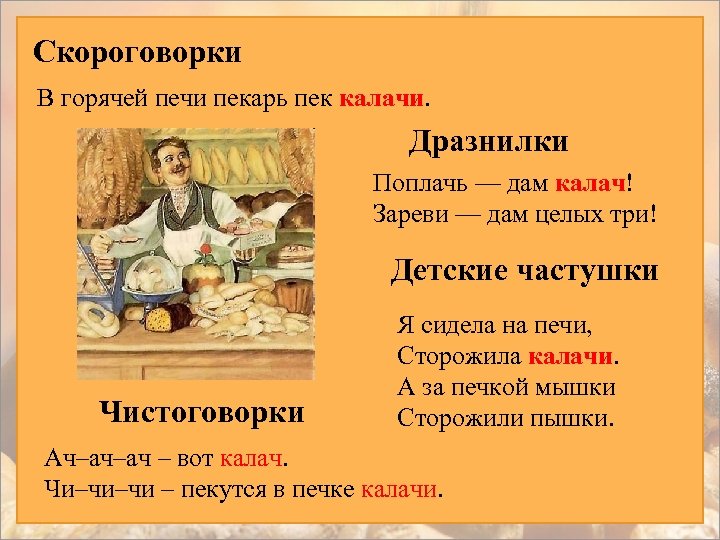 Скороговорки

В горячей печи пекарь пек калачи.

Дразнилки

Поплачь — дам калач!
Зареви — дам целых три!

Детские частушки

Я сидела на печи,
Сторожила калачи.
А за печкой мышки
Сторожили пышки.

Чистоговорки

Ач–ач–ач – вот калач.
Чи–чи–чи – пекутся в печке калачи.